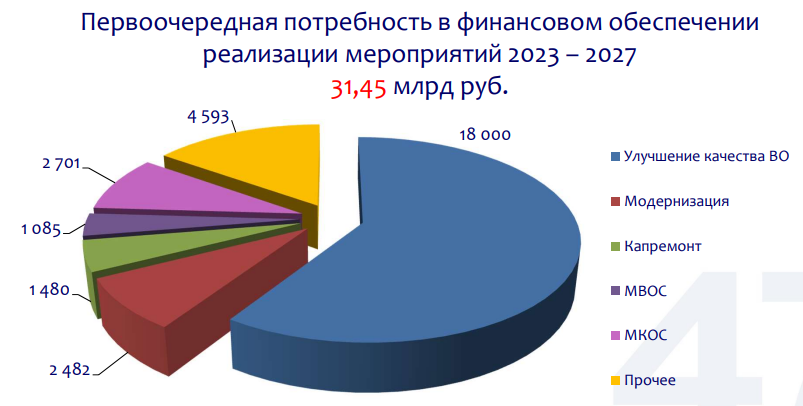 Первоочередная потребность в финансовом обеспечении реализации мероприятий 2023 – 2027
31,45 млрд руб.

4 593
18 000
2 701
1 085
1 480
2 482

Улучшение качества ВО
Модернизация
Капремонт
МВОС
МКОС
Прочее

47